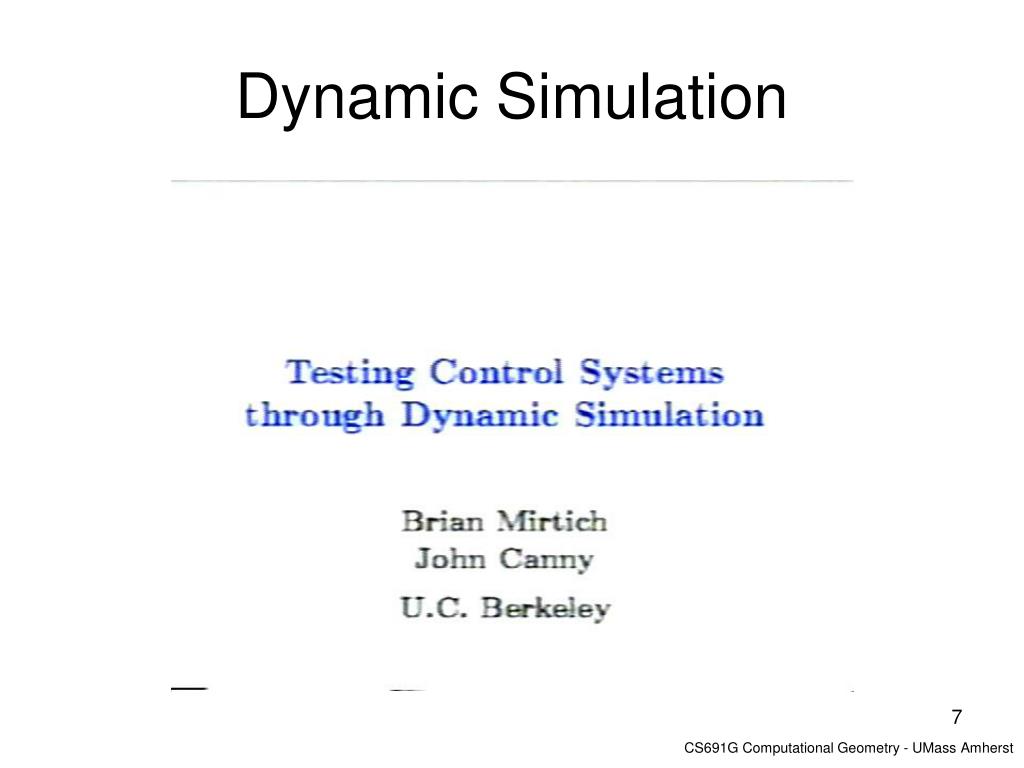 Dynamic Simulation

Testing Control Systems through Dynamic Simulation

Brian Mirtich
John Canny
U.C. Berkeley

7

CS691G Computational Geometry - UMass Amherst